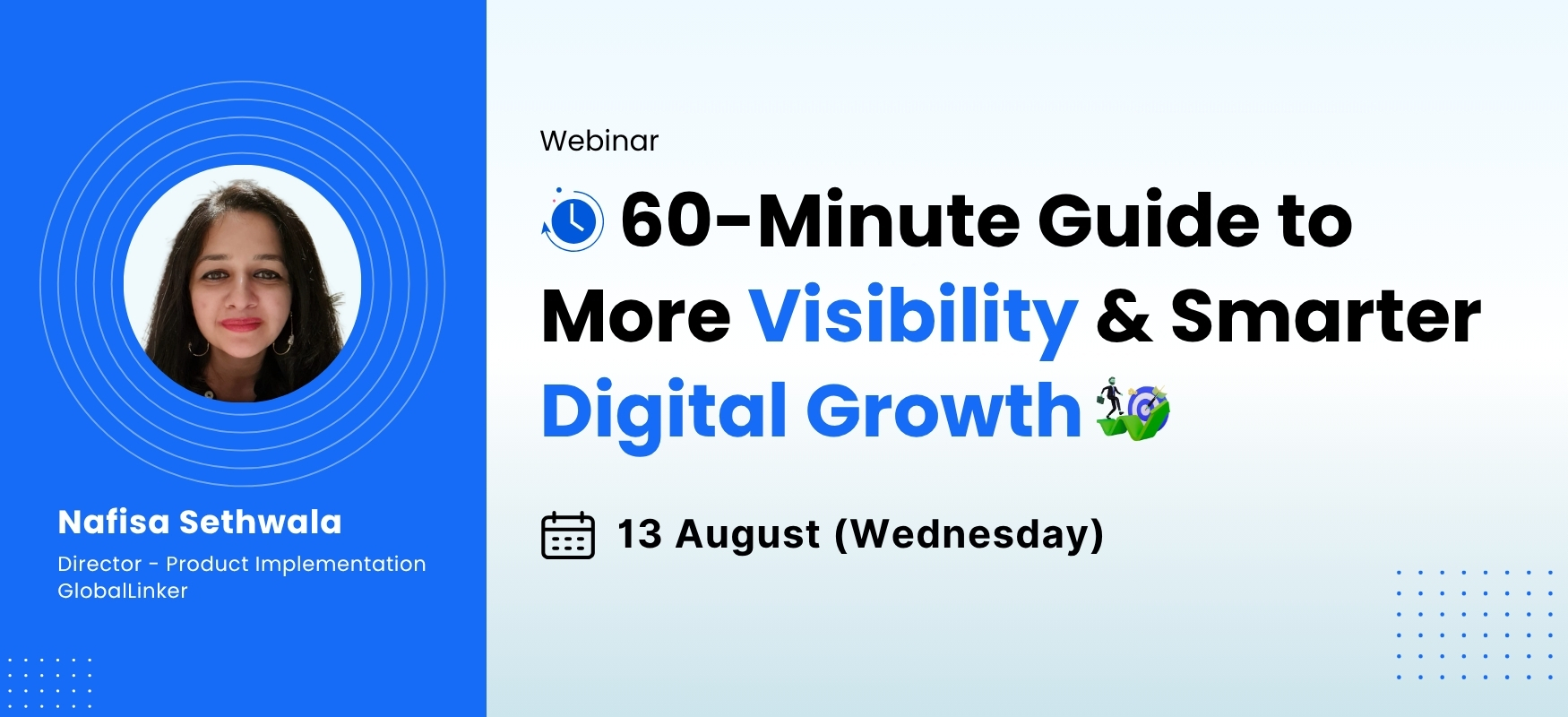 Nafisa Sethwala
Director - Product Implementation
GlobalLinker

Webinar

60-Minute Guide to More Visibility & Smarter Digital Growth

13 August (Wednesday)